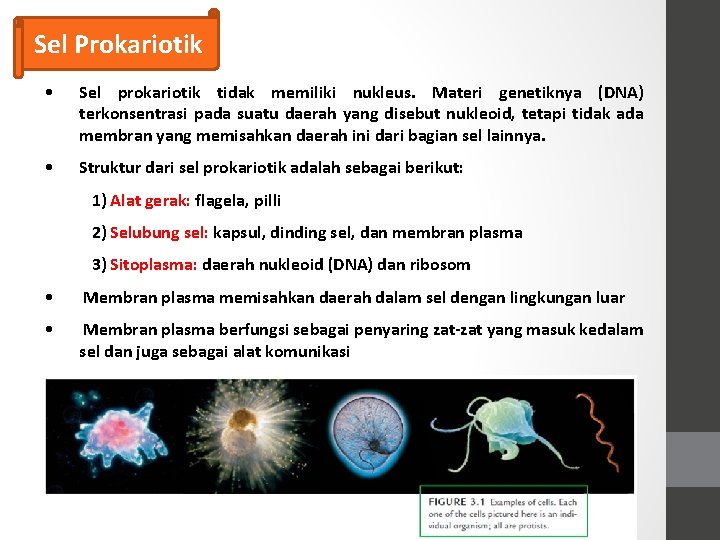 Sel Prokariotik

• Sel prokariotik tidak memiliki nukleus. Materi genetiknya (DNA) terkonsentrasi pada suatu daerah yang disebut nukleoid, tetapi tidak ada membran yang memisahkan daerah ini dari bagian sel lainnya.

• Struktur dari sel prokariotik adalah sebagai berikut:

1) Alat gerak: flagela, pilli

2) Selubung sel: kapsul, dinding sel, dan membran plasma

3) Sitoplasma: daerah nukleoid (DNA) dan ribosom

• Membran plasma memisahkan daerah dalam sel dengan lingkungan luar

• Membran plasma berfungsi sebagai penyaring zat-zat yang masuk kedalam sel dan juga sebagai alat komunikasi

FIGURE 3.1 Examples of cells. Each one of the cells pictured here is an individual organism; all are protists.